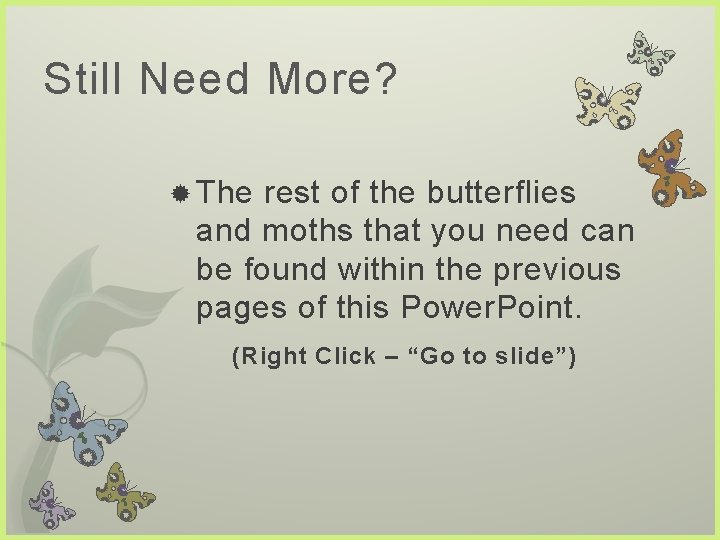 Still Need More?

• The rest of the butterflies and moths that you need can be found within the previous pages of this PowerPoint.

(Right Click – "Go to slide")